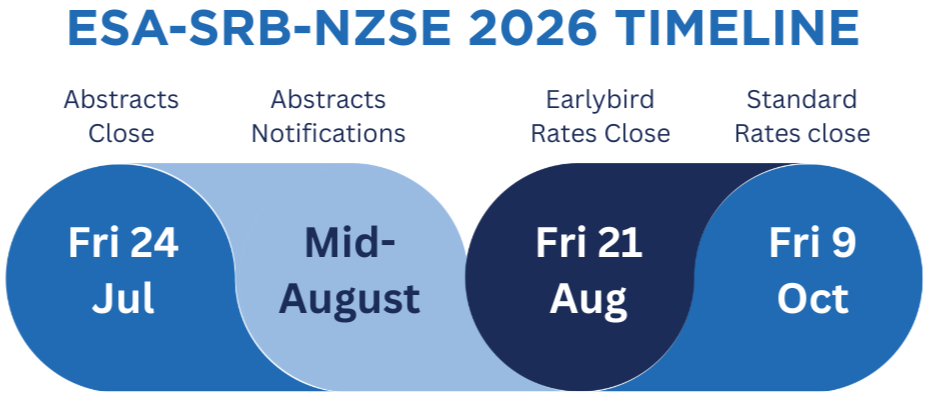 ESA-SRB-NZSE 2026 TIMELINE

Abstracts Close

Fri 24 Jul

Abstracts Notifications

Mid-August

Earlybird Rates Close

Fri 21 Aug

Standard Rates close

Fri 9 Oct